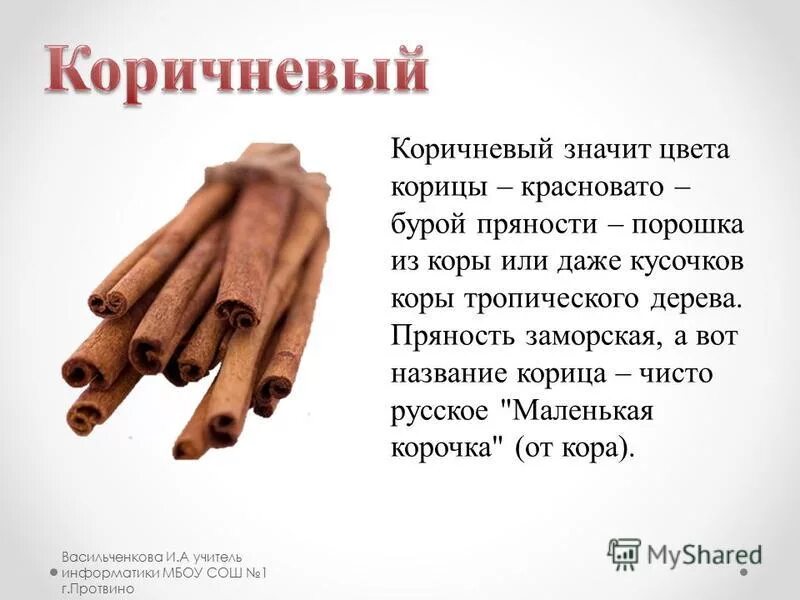 Коричневый

Коричневый значит цвета корицы – красновато – бурой пряности – порошка из коры или даже кусочков коры тропического дерева. Пряность заморская, а вот название корица – чисто русское "Маленькая корочка" (от кора).

Васильченкова И.А учитель информатики МБОУ СОШ №1 г.Протвино

MyShared